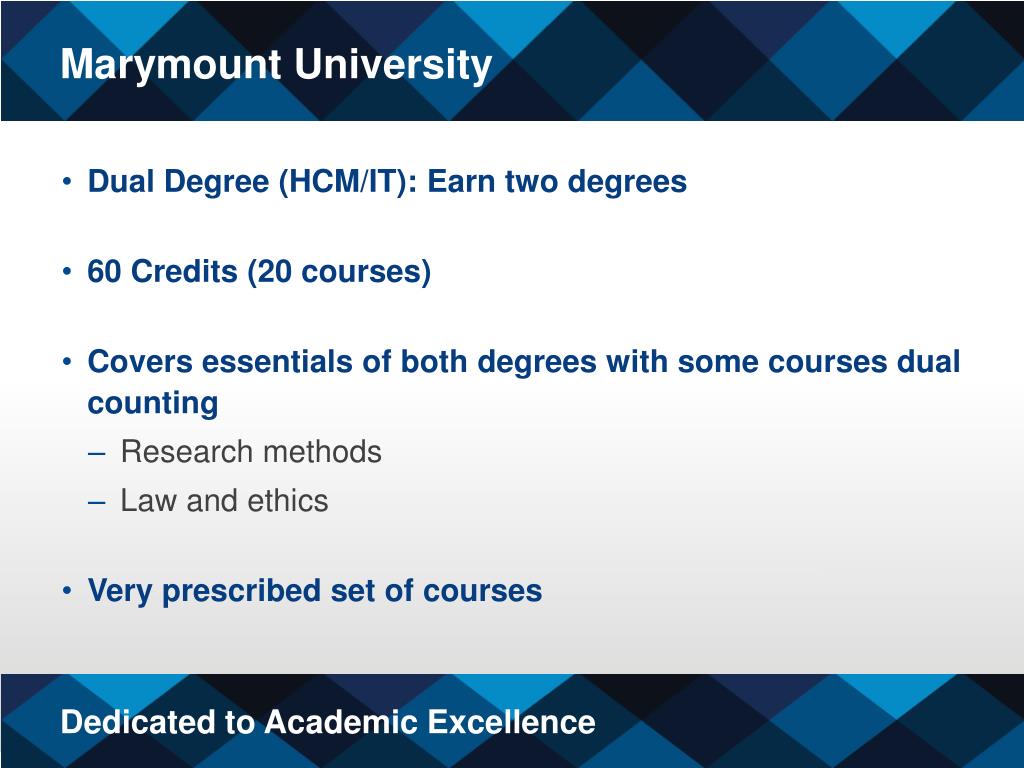 Marymount University

• Dual Degree (HCM/IT): Earn two degrees

• 60 Credits (20 courses)

• Covers essentials of both degrees with some courses dual counting
– Research methods
– Law and ethics

• Very prescribed set of courses

Dedicated to Academic Excellence